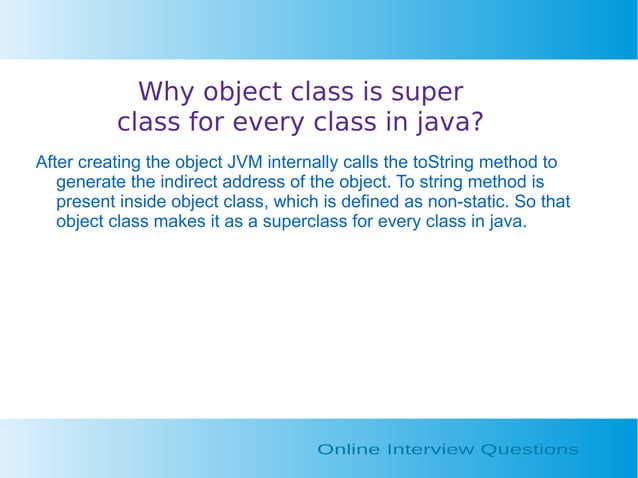 Why object class is super class for every class in java?

After creating the object JVM internally calls the toString method to generate the indirect address of the object. To string method is present inside object class, which is defined as non-static. So that object class makes it as a superclass for every class in java.

Online Interview Questions